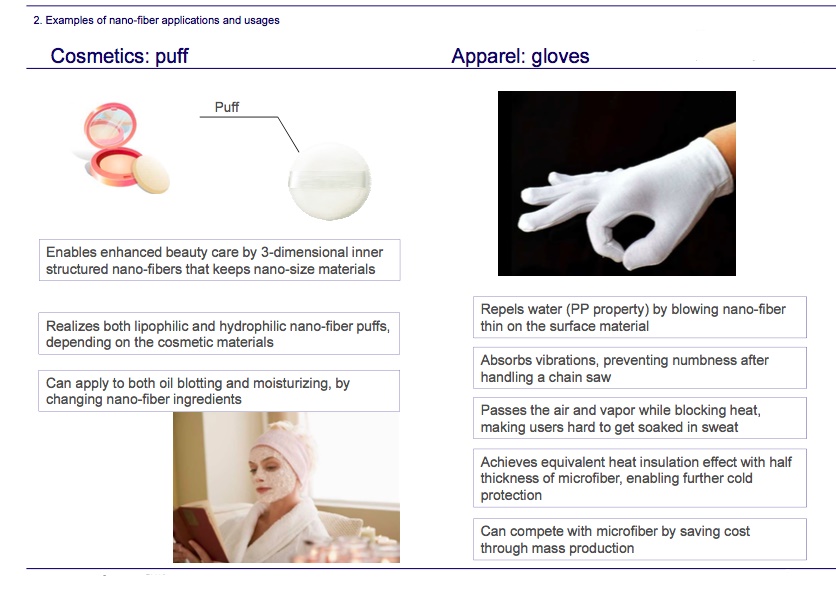 2. Examples of nano-fiber applications and usages

Cosmetics: puff

Puff

Enables enhanced beauty care by 3-dimensional inner structured nano-fibers that keeps nano-size materials

Realizes both lipophilic and hydrophilic nano-fiber puffs, depending on the cosmetic materials

Can apply to both oil blotting and moisturizing, by changing nano-fiber ingredients

Apparel: gloves

Repels water (PP property) by blowing nano-fiber thin on the surface material

Absorbs vibrations, preventing numbness after handling a chain saw

Passes the air and vapor while blocking heat, making users hard to get soaked in sweat

Achieves equivalent heat insulation effect with half thickness of microfiber, enabling further cold protection

Can compete with microfiber by saving cost through mass production